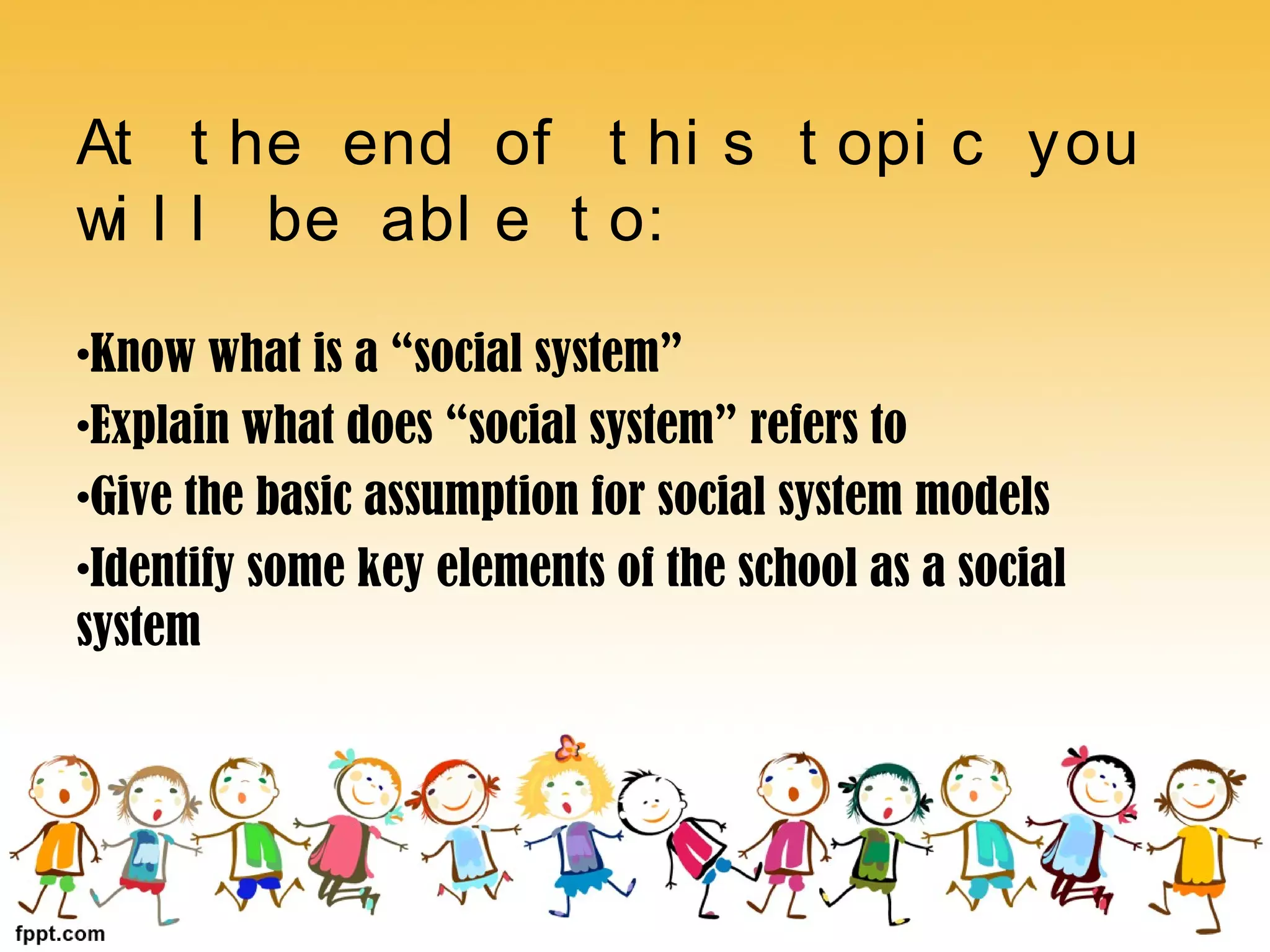 At the end of this topic you will be able to:

•Know what is a “social system”
•Explain what does “social system” refers to
•Give the basic assumption for social system models
•Identify some key elements of the school as a social system

fppt.com